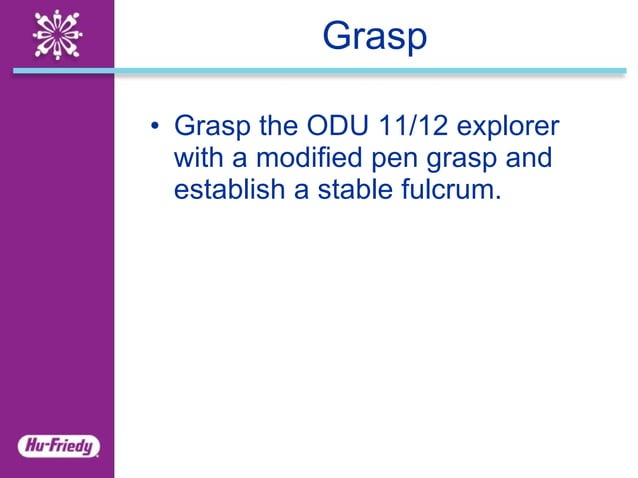 Grasp

• Grasp the ODU 11/12 explorer with a modified pen grasp and establish a stable fulcrum.

Hu-Friedy